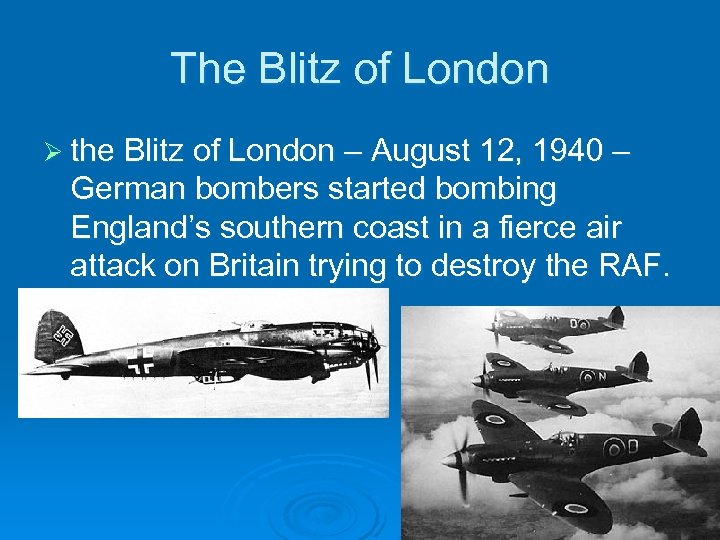 The Blitz of London

➢ the Blitz of London – August 12, 1940 – German bombers started bombing England's southern coast in a fierce air attack on Britain trying to destroy the RAF.